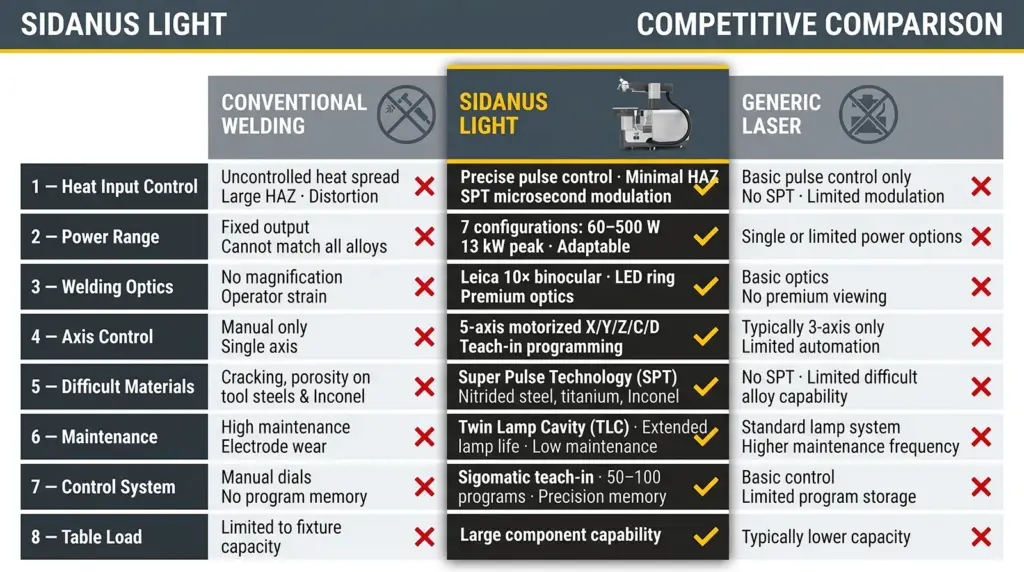 SIDANUS LIGHT

COMPETITIVE COMPARISON

| | CONVENTIONAL WELDING | SIDANUS LIGHT | GENERIC LASER |
|---|---|---|---|
| 1 — Heat Input Control | Uncontrolled heat spread Large HAZ · Distortion ✕ | Precise pulse control · Minimal HAZ SPT microsecond modulation ✓ | Basic pulse control only No SPT · Limited modulation ✕ |
| 2 — Power Range | Fixed output Cannot match all alloys ✕ | 7 configurations: 60–500 W 13 kW peak · Adaptable ✓ | Single or limited power options ✕ |
| 3 — Welding Optics | No magnification Operator strain ✕ | Leica 10× binocular · LED ring Premium optics ✓ | Basic optics No premium viewing ✕ |
| 4 — Axis Control | Manual only Single axis ✕ | 5-axis motorized X/Y/Z/C/D Teach-in programming ✓ | Typically 3-axis only Limited automation ✕ |
| 5 — Difficult Materials | Cracking, porosity on tool steels & Inconel ✕ | Super Pulse Technology (SPT) Nitrided steel, titanium, Inconel ✓ | No SPT · Limited difficult alloy capability ✕ |
| 6 — Maintenance | High maintenance Electrode wear ✕ | Twin Lamp Cavity (TLC) · Extended lamp life · Low maintenance ✓ | Standard lamp system Higher maintenance frequency ✕ |
| 7 — Control System | Manual dials No program memory ✕ | Sigomatic teach-in · 50–100 programs · Precision memory ✓ | Basic control Limited program storage ✕ |
| 8 — Table Load | Limited to fixture capacity ✕ | Large component capability ✓ | Typically lower capacity ✕ |